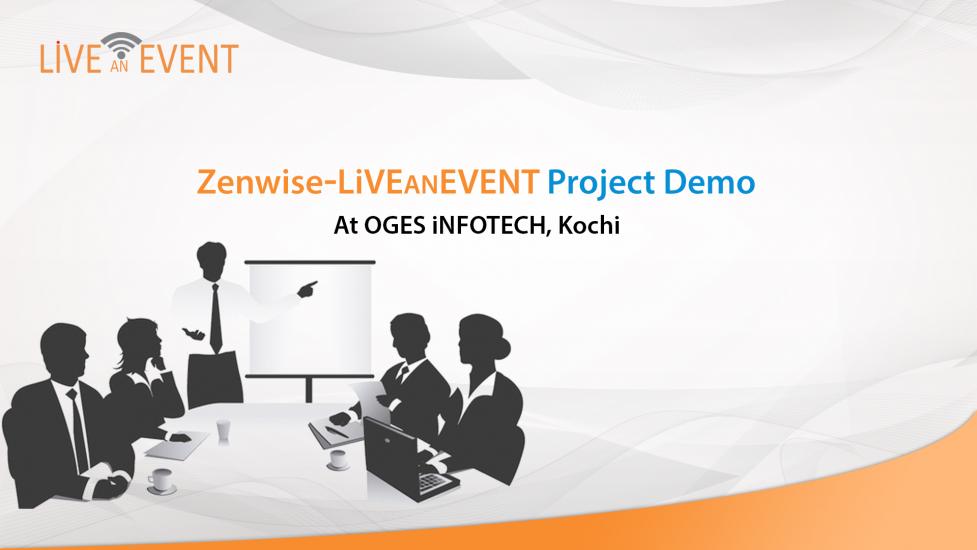 LiVE AN EVENT

Zenwise-LiVEANEVENT Project Demo

At OGES iNFOTECH, Kochi